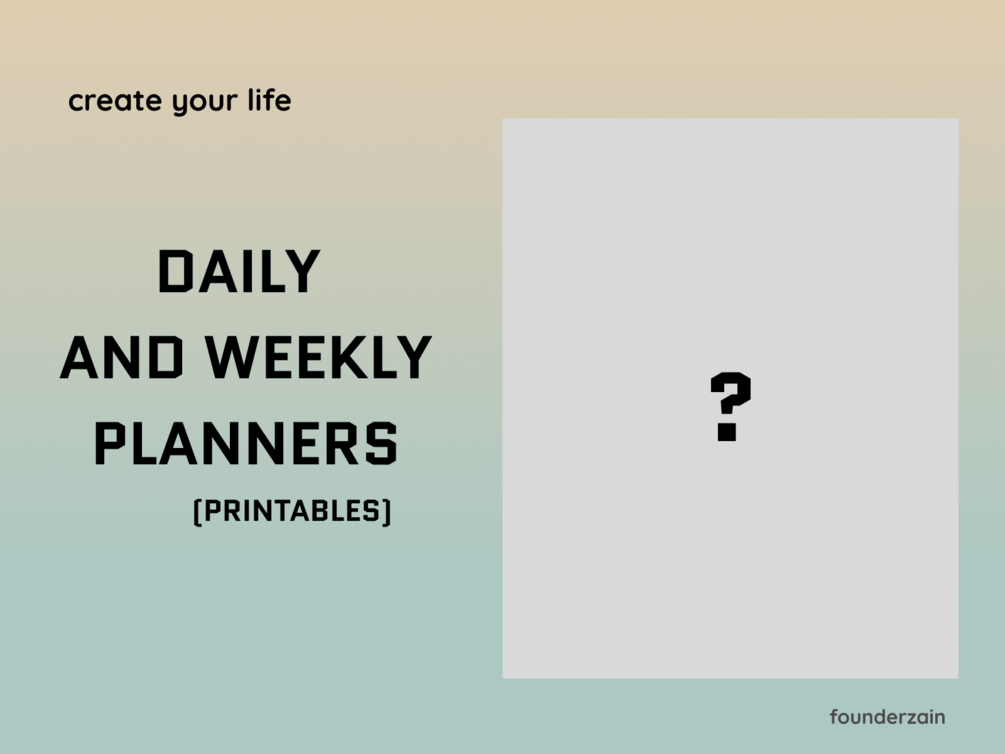 create your life

DAILY
AND WEEKLY
PLANNERS
(PRINTABLES)

?

founderzain